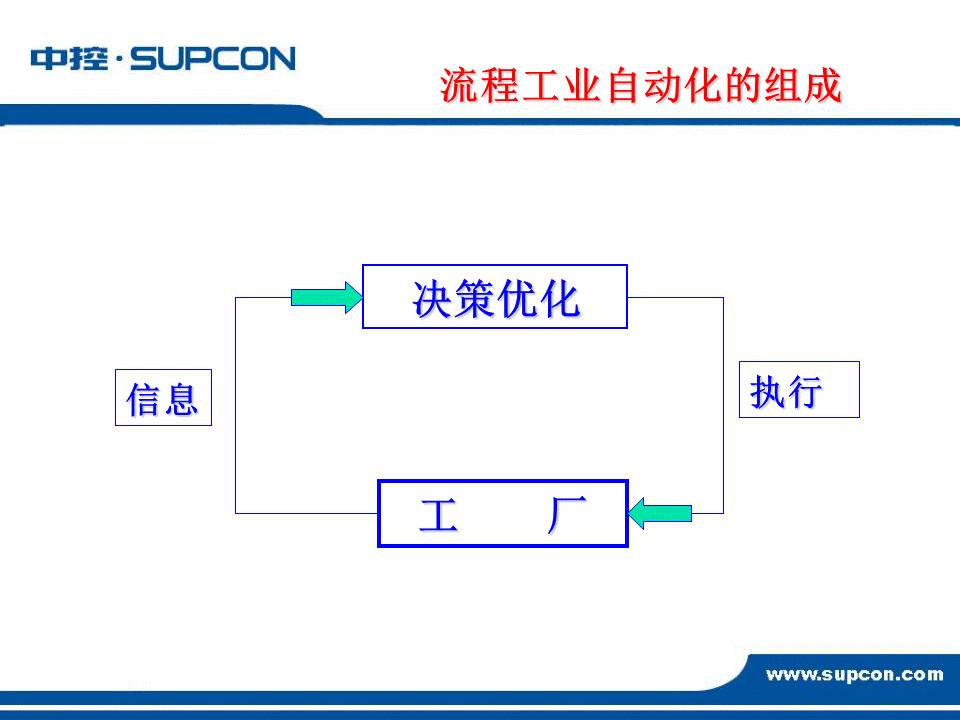 中控·SUPCON

流程工业自动化的组成

决策优化

信息

执行

工　厂

www.supcon.com